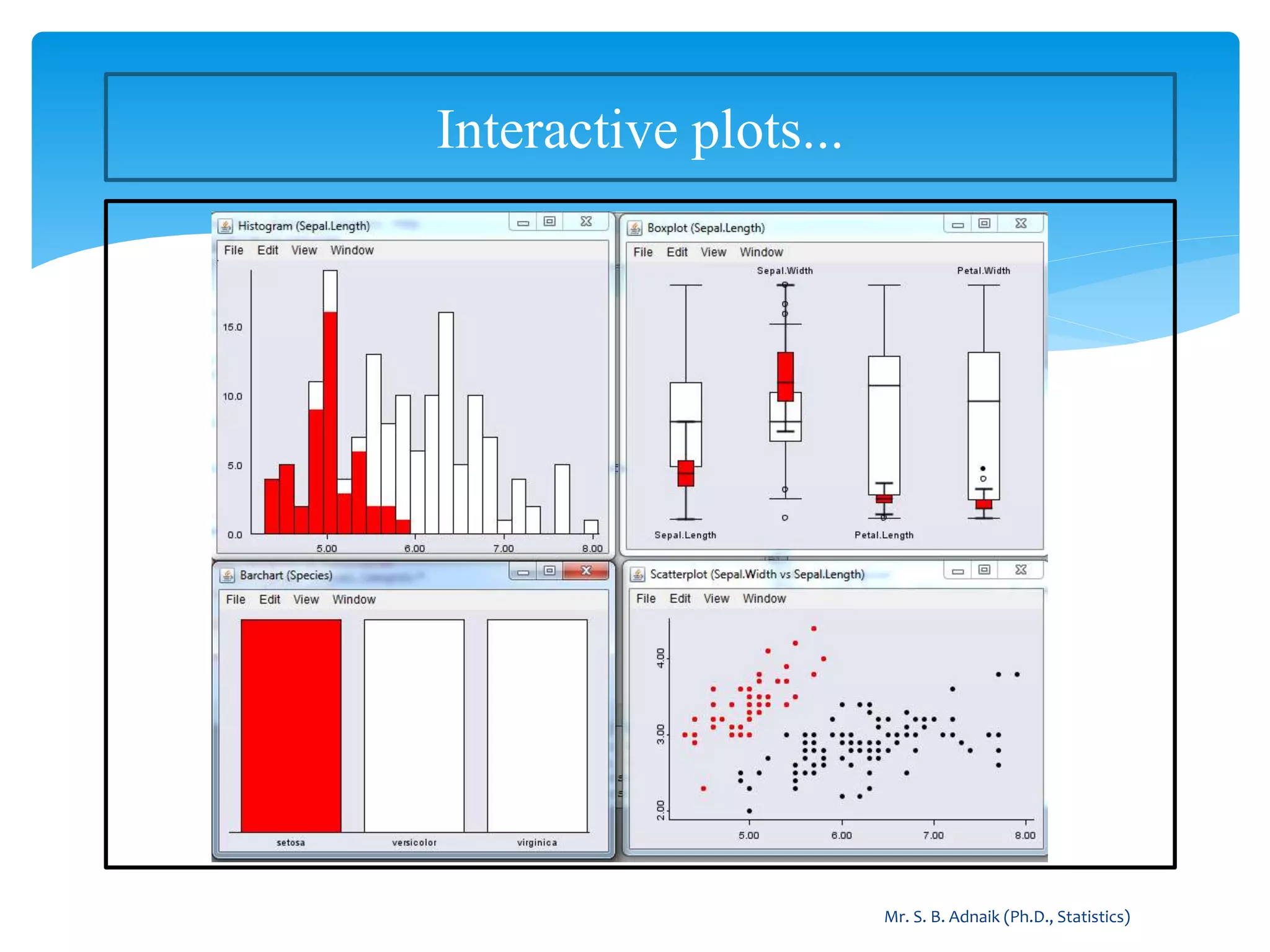 Interactive plots...

Histogram (Sepal.Length)
File Edit View Window
15.0
10.0
5.0
0.0
5.00
6.00
7.00
8.00

Boxplot (Sepal.Length)
File Edit View Window
Sepal.Width
Petal.Width
Sepal.Length
Petal.Length

Barchart (Species)
File Edit View Window
setosa
versicolor
virginica

Scatterplot (Sepal.Width vs Sepal.Length)
File Edit View Window
4.00
3.00
2.00
5.00
6.00
7.00
8.00

Mr. S. B. Adnaik (Ph.D., Statistics)